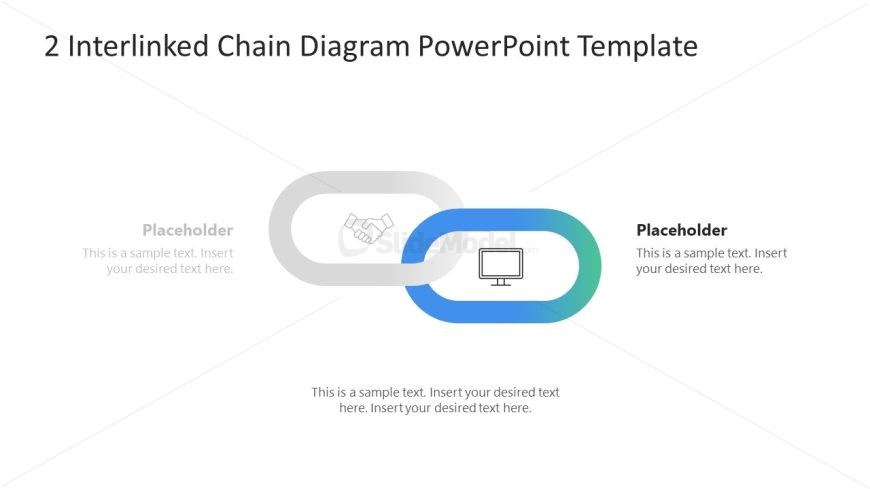 2 Interlinked Chain Diagram PowerPoint Template

Placeholder
This is a sample text. Insert your desired text here.

SlideModel.com

Placeholder
This is a sample text. Insert your desired text here.

This is a sample text. Insert your desired text here. Insert your desired text here.